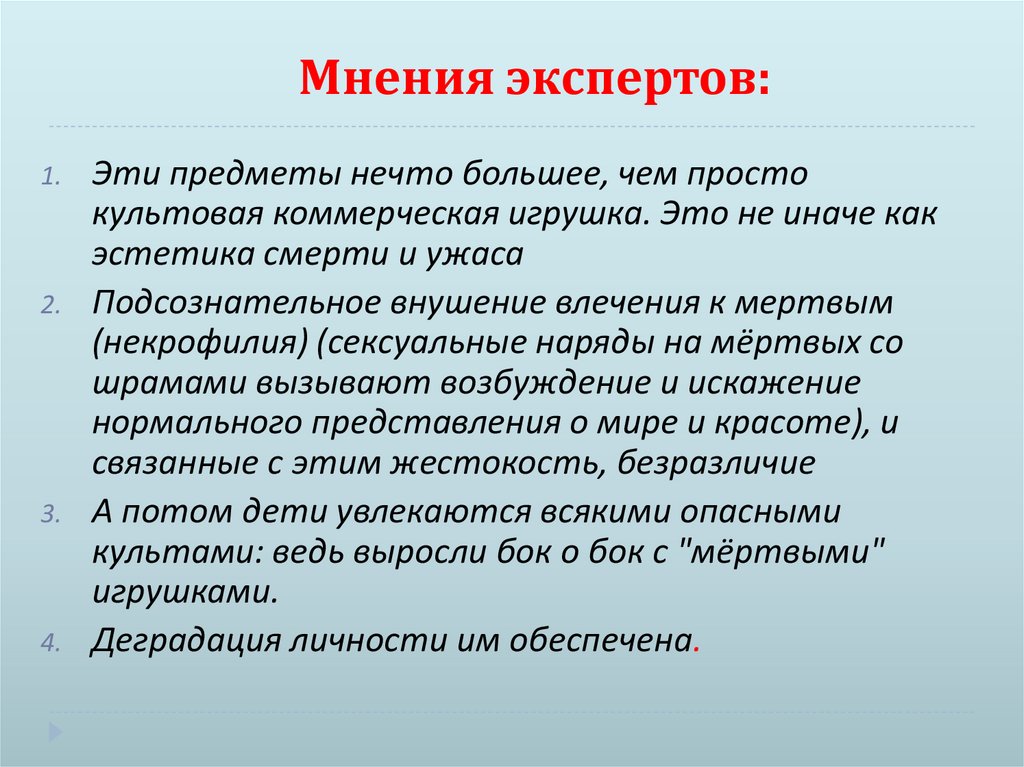 Мнения экспертов:

1. Эти предметы нечто большее, чем просто культовая коммерческая игрушка. Это не иначе как эстетика смерти и ужаса
2. Подсознательное внушение влечения к мертвым (некрофилия) (сексуальные наряды на мёртвых со шрамами вызывают возбуждение и искажение нормального представления о мире и красоте), и связанные с этим жестокость, безразличие
3. А потом дети увлекаются всякими опасными культами: ведь выросли бок о бок с "мёртвыми" игрушками.
4. Деградация личности им обеспечена.